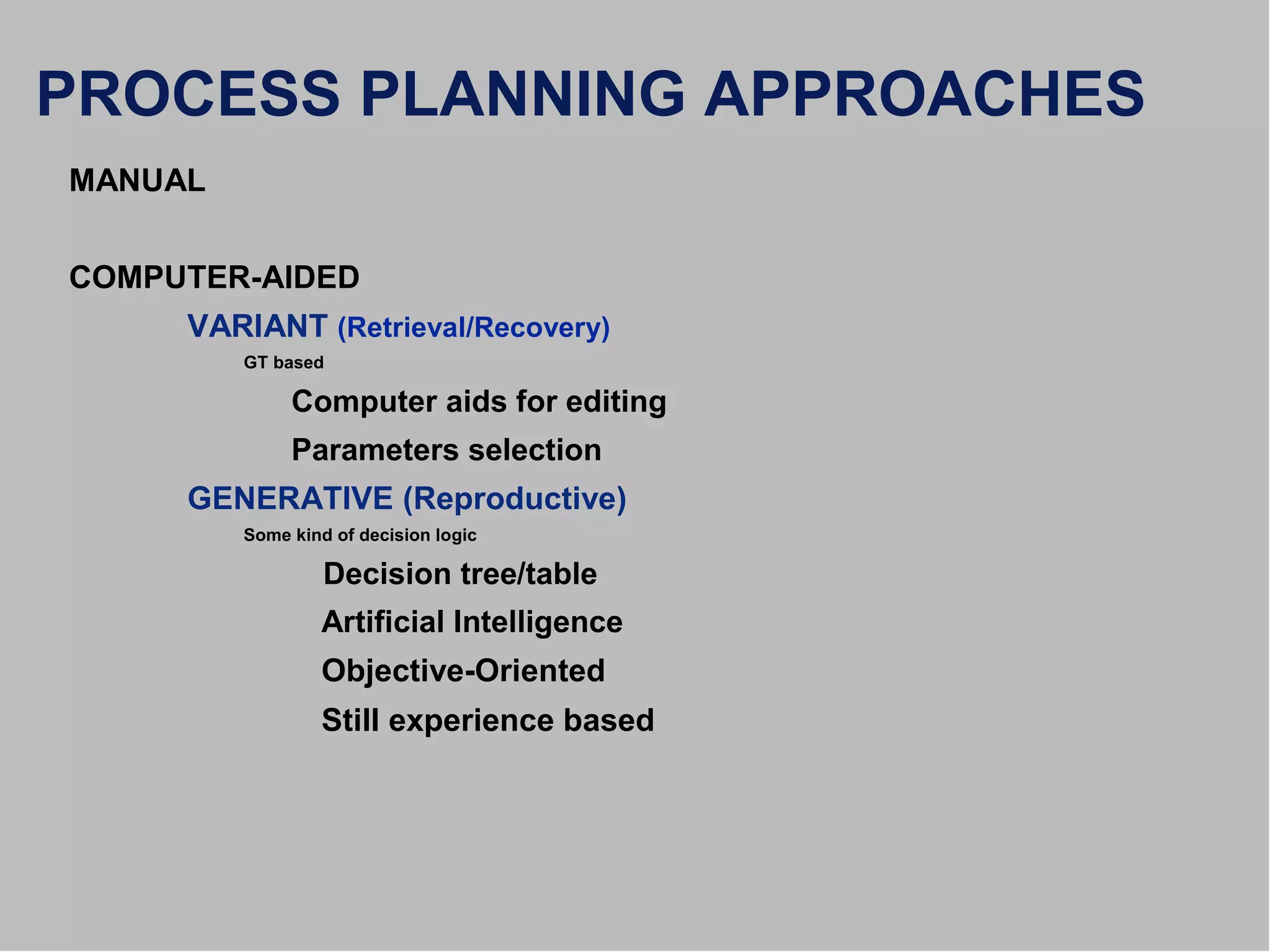 PROCESS PLANNING APPROACHES

MANUAL

COMPUTER-AIDED

VARIANT (Retrieval/Recovery)

GT based

Computer aids for editing

Parameters selection

GENERATIVE (Reproductive)

Some kind of decision logic

Decision tree/table

Artificial Intelligence

Objective-Oriented

Still experience based